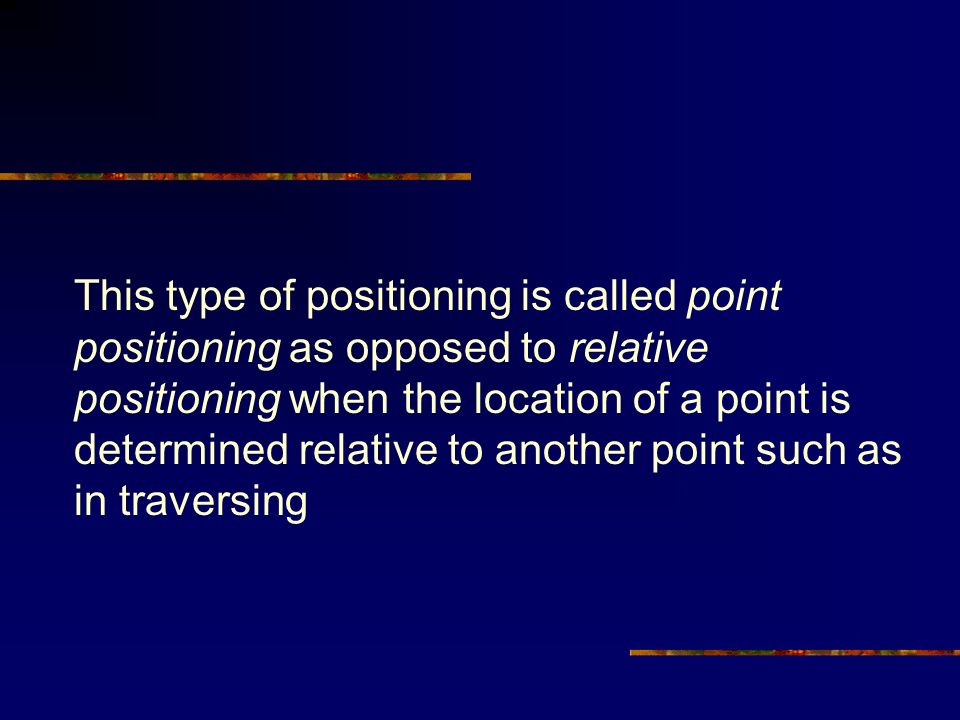 This type of positioning is called point positioning as opposed to relative positioning when the location of a point is determined relative to another point such as in traversing